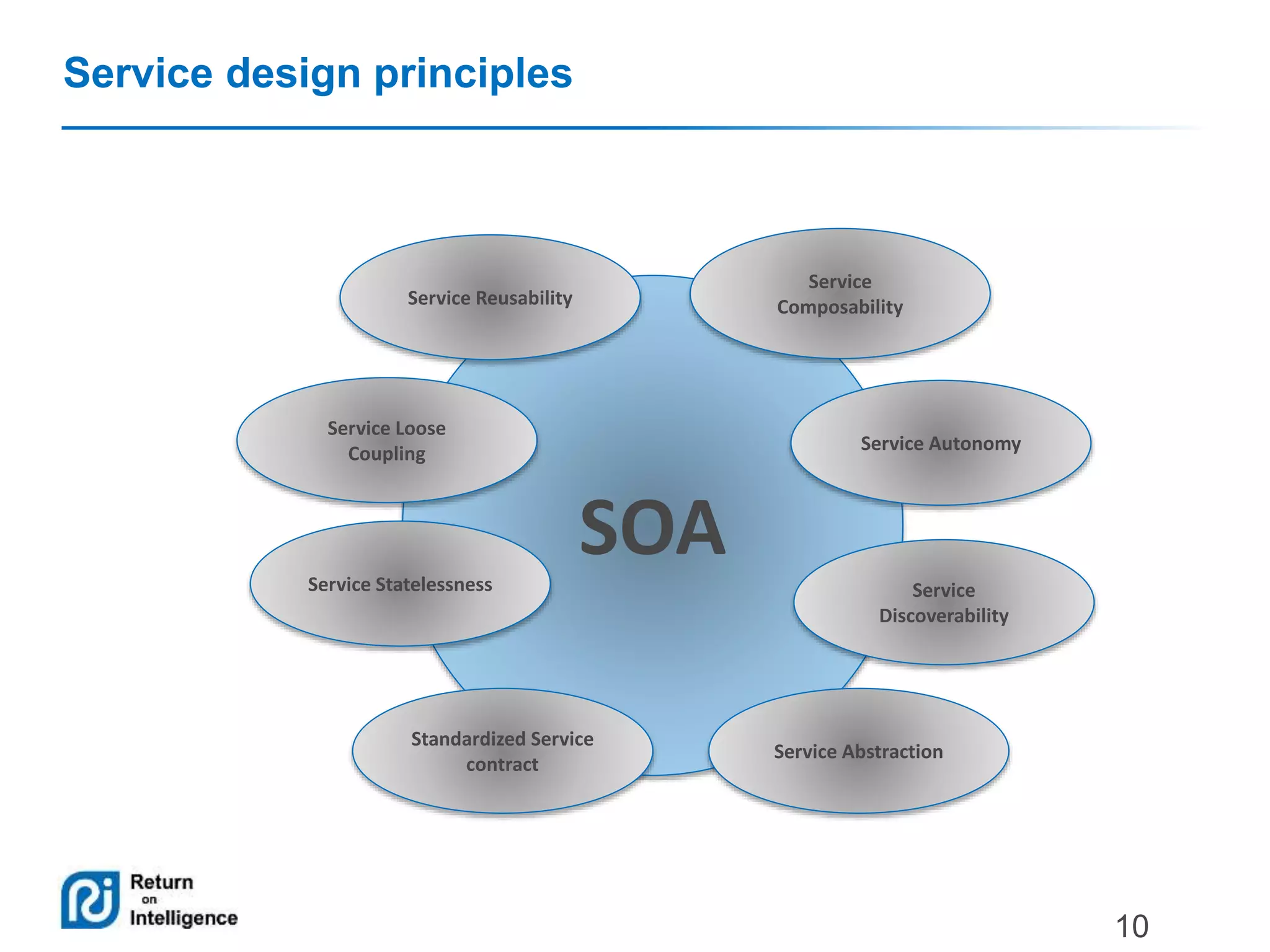 Service design principles

Service Reusability

Service Composability

Service Loose Coupling

Service Autonomy

SOA

Service Statelessness

Service Discoverability

Standardized Service contract

Service Abstraction

Return on Intelligence

10